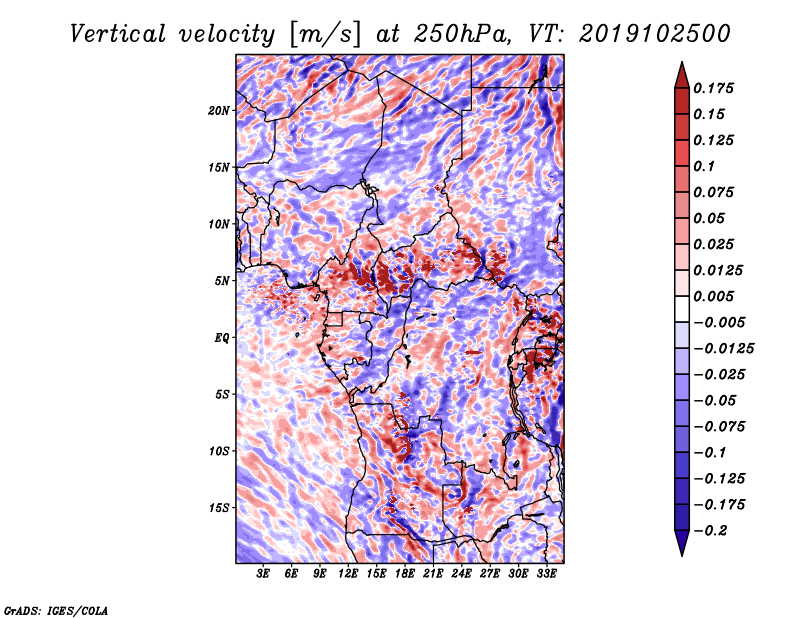 Vertical velocity [m/s] at 250hPa, VT: 2019102500

20N
15N
10N
5N
EQ
5S
10S
15S

3E 6E 9E 12E 15E 18E 21E 24E 27E 30E 33E

0.175
0.15
0.125
0.1
0.075
0.05
0.025
0.0125
0.005
−0.005
−0.0125
−0.025
−0.05
−0.075
−0.1
−0.125
−0.175
−0.2

GrADS: IGES/COLA